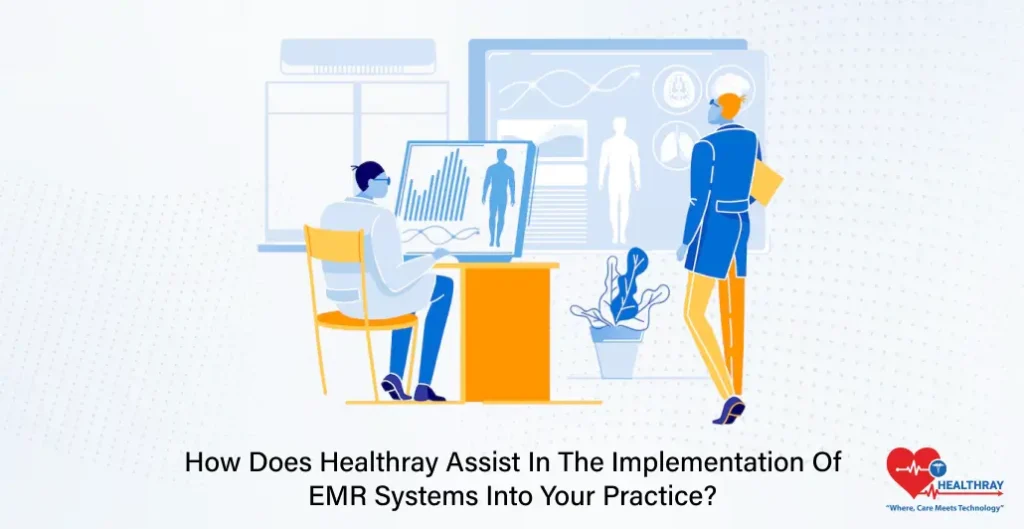 How Does Healthray Assist In The Implementation Of EMR Systems Into Your Practice?

HEALTHRAY
"Where, Care Meets Technology"